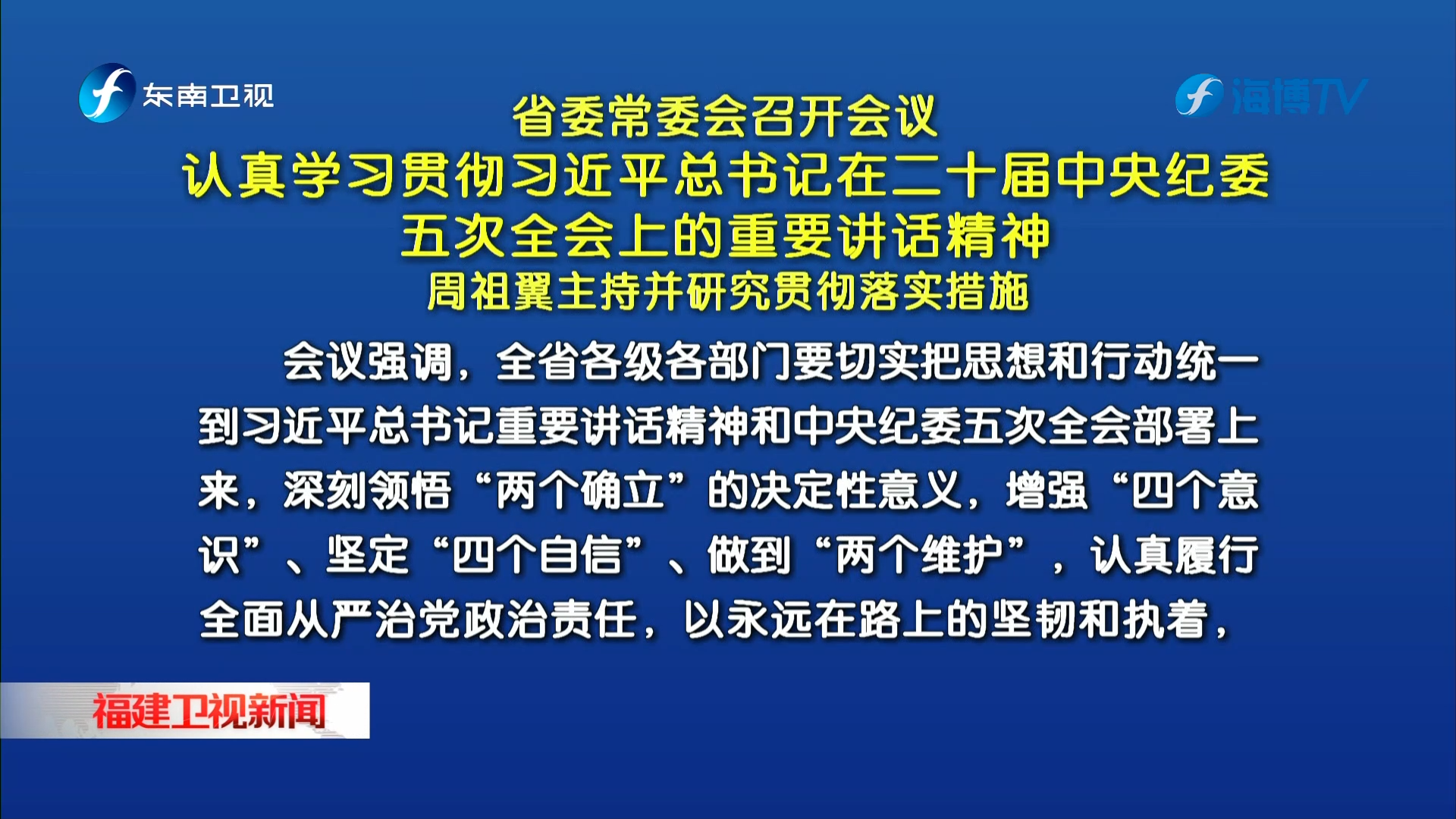 东南卫视

海博TV

省委常委会召开会议
认真学习贯彻习近平总书记在二十届中央纪委五次全会上的重要讲话精神
周祖翼主持并研究贯彻落实措施

会议强调，全省各级各部门要切实把思想和行动统一到习近平总书记重要讲话精神和中央纪委五次全会部署上来，深刻领悟“两个确立”的决定性意义，增强“四个意识”、坚定“四个自信”、做到“两个维护”，认真履行全面从严治党政治责任，以永远在路上的坚韧和执着，

福建卫视新闻